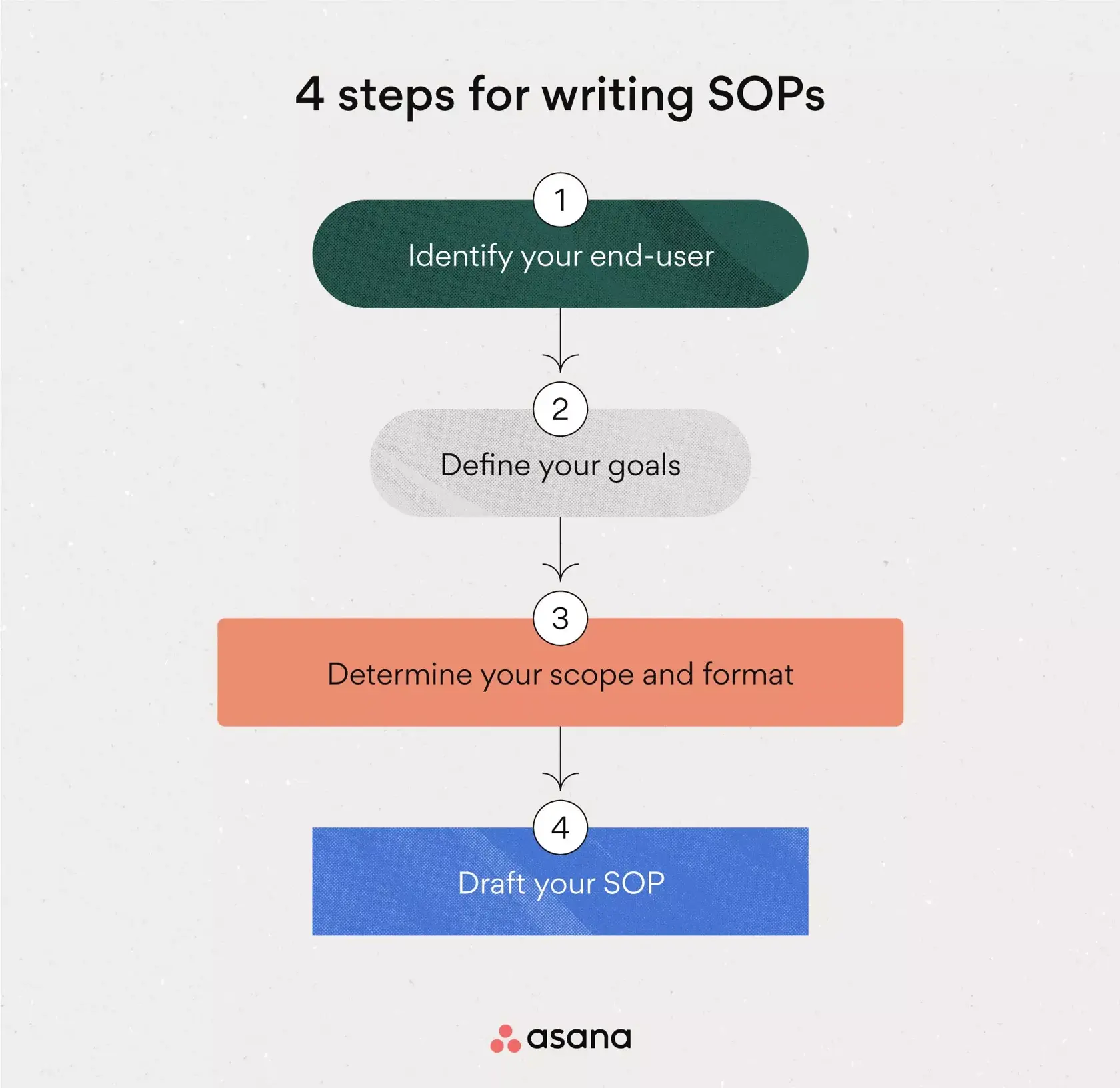 4 steps for writing SOPs

1
Identify your end-user

2
Define your goals

3
Determine your scope and format

4
Draft your SOP

asana